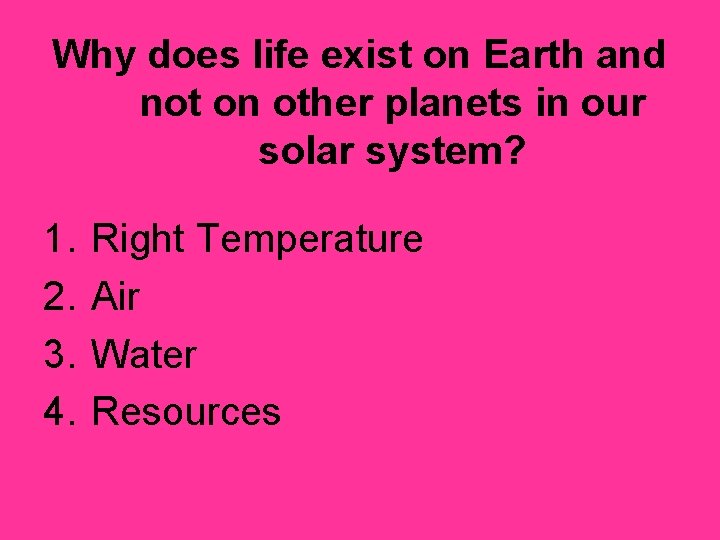 Why does life exist on Earth and not on other planets in our solar system?

1. Right Temperature
2. Air
3. Water
4. Resources